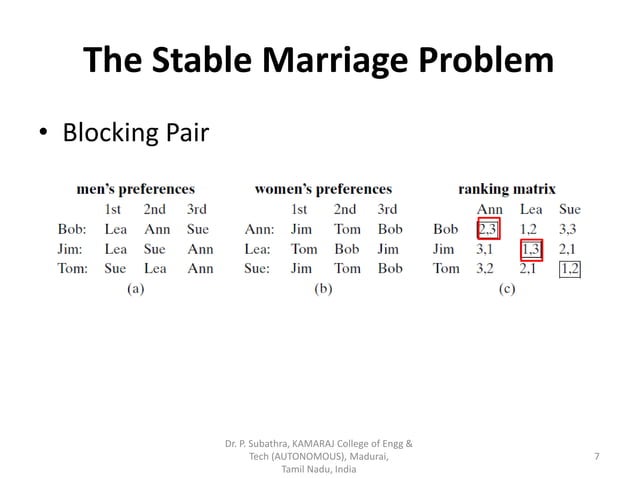 The Stable Marriage Problem

• Blocking Pair

men's preferences

| | 1st | 2nd | 3rd |
|---|---|---|---|
| Bob: | Lea | Ann | Sue |
| Jim: | Lea | Sue | Ann |
| Tom: | Sue | Lea | Ann |

(a)

women's preferences

| | 1st | 2nd | 3rd |
|---|---|---|---|
| Ann: | Jim | Tom | Bob |
| Lea: | Tom | Bob | Jim |
| Sue: | Jim | Tom | Bob |

(b)

ranking matrix

| | Ann | Lea | Sue |
|---|---|---|---|
| Bob | 2,3 | 1,2 | 3,3 |
| Jim | 3,1 | 1,3 | 2,1 |
| Tom | 3,2 | 2,1 | 1,2 |

(c)

Dr. P. Subathra, KAMARAJ College of Engg & Tech (AUTONOMOUS), Madurai, Tamil Nadu, India

7